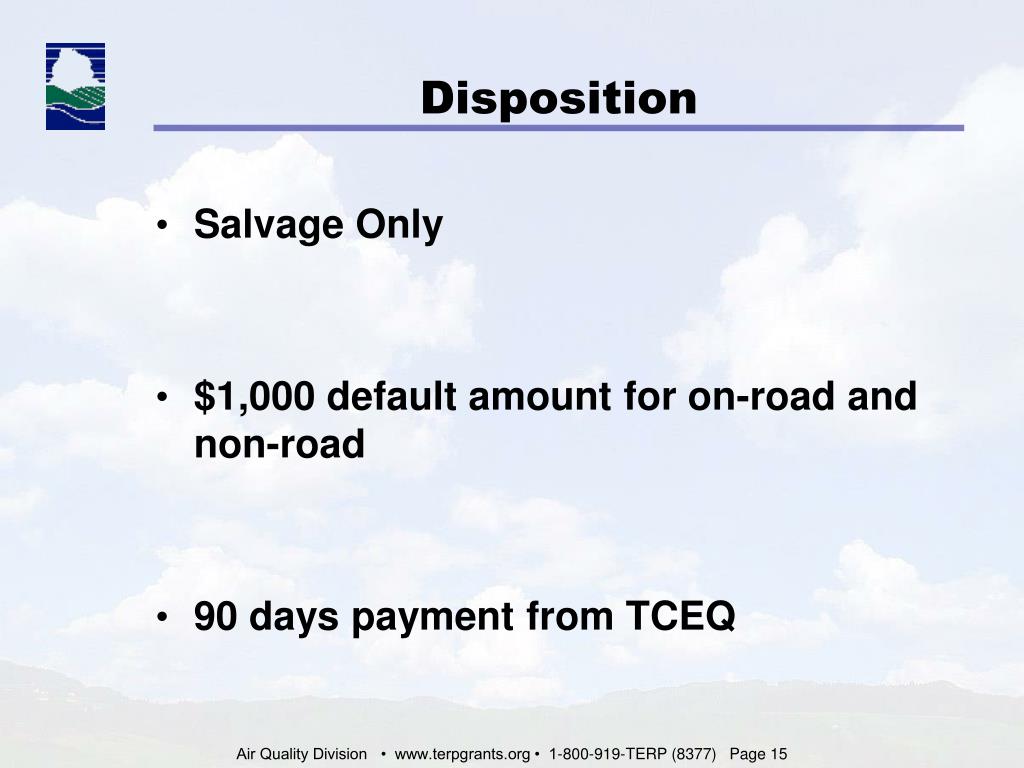 Disposition

• Salvage Only

• \$1,000 default amount for on-road and non-road

• 90 days payment from TCEQ

Air Quality Division • www.terpgrants.org • 1-800-919-TERP (8377) Page 15